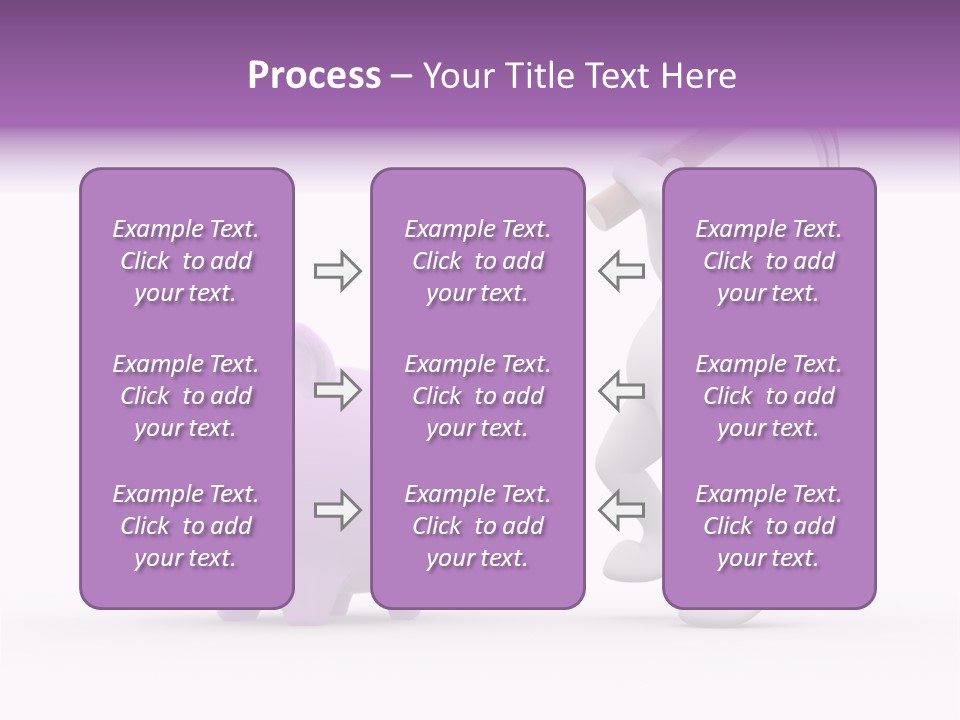 Process – Your Title Text Here

Example Text. Click to add your text.

Example Text. Click to add your text.

Example Text. Click to add your text.

Example Text. Click to add your text.

Example Text. Click to add your text.

Example Text. Click to add your text.

Example Text. Click to add your text.

Example Text. Click to add your text.

Example Text. Click to add your text.